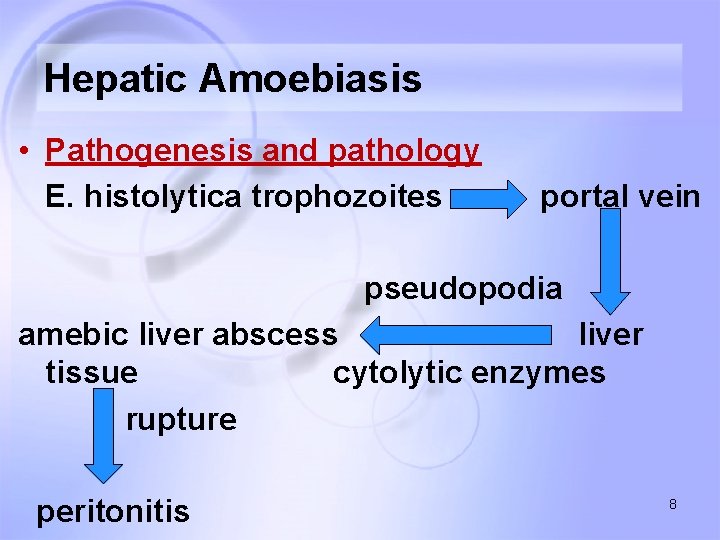 Hepatic Amoebiasis

• Pathogenesis and pathology

E. histolytica trophozoites portal vein

pseudopodia

amebic liver abscess liver

tissue cytolytic enzymes

rupture

peritonitis

8